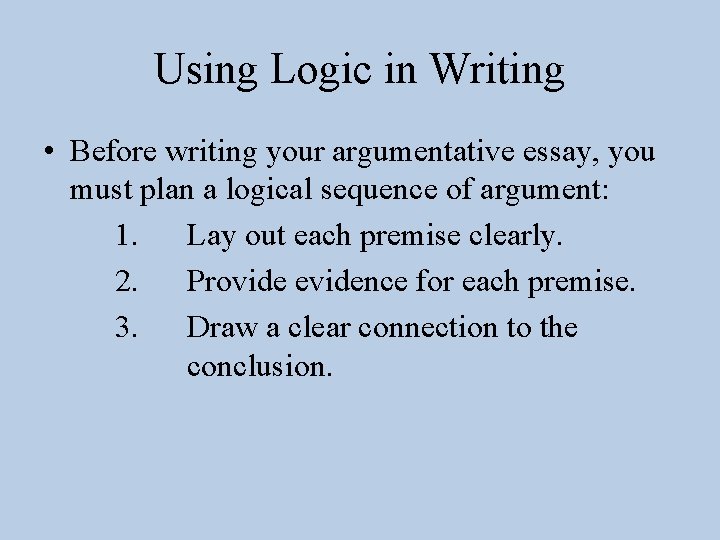 Using Logic in Writing

• Before writing your argumentative essay, you must plan a logical sequence of argument:

1. Lay out each premise clearly.
2. Provide evidence for each premise.
3. Draw a clear connection to the conclusion.